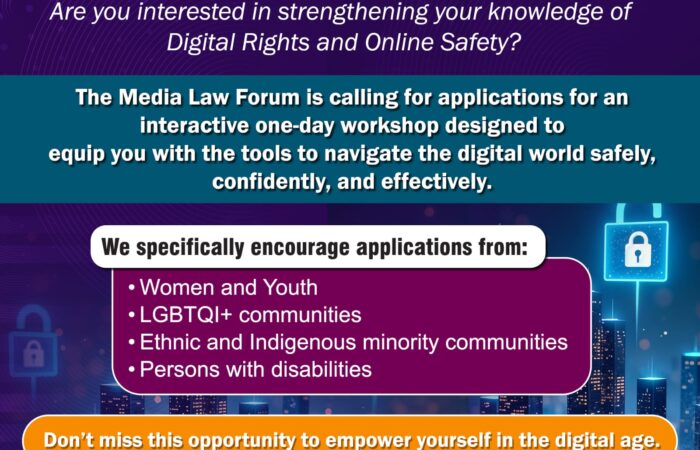 Are you interested in strengthening your knowledge of Digital Rights and Online Safety?

The Media Law Forum is calling for applications for an interactive one-day workshop designed to equip you with the tools to navigate the digital world safely, confidently, and effectively.

We specifically encourage applications from:

• Women and Youth
• LGBTQI+ communities
• Ethnic and Indigenous minority communities
• Persons with disabilities

Don't miss this opportunity to empower yourself in the digital age.